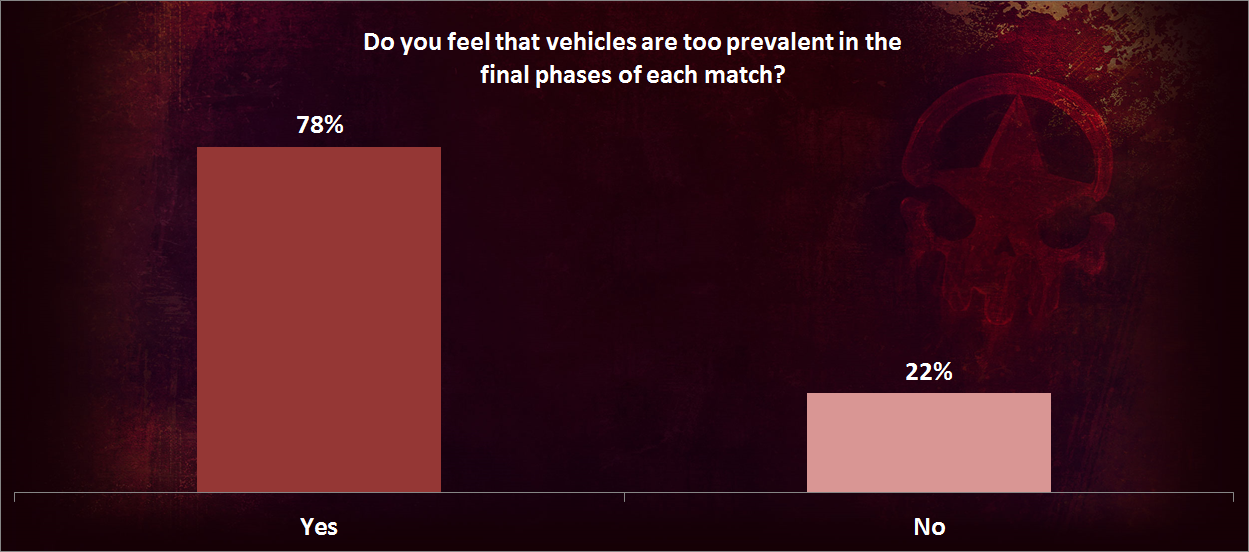 Do you feel that vehicles are too prevalent in the final phases of each match?

78%

22%

Yes

No